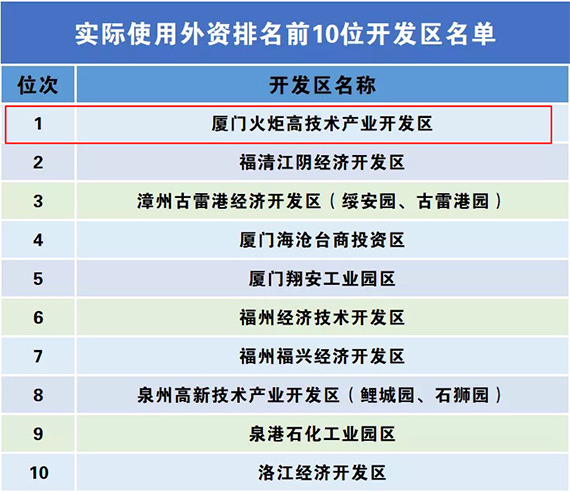 实际使用外资排名前10位开发区名单

| 位次 | 开发区名称 |
|---|---|
| 1 | 厦门火炬高技术产业开发区 |
| 2 | 福清江阴经济开发区 |
| 3 | 漳州古雷港经济开发区（绥安园、古雷港园） |
| 4 | 厦门海沧台商投资区 |
| 5 | 厦门翔安工业园区 |
| 6 | 福州经济技术开发区 |
| 7 | 福州福兴经济开发区 |
| 8 | 泉州高新技术产业开发区（鲤城园、石狮园） |
| 9 | 泉港石化工业园区 |
| 10 | 洛江经济开发区 |